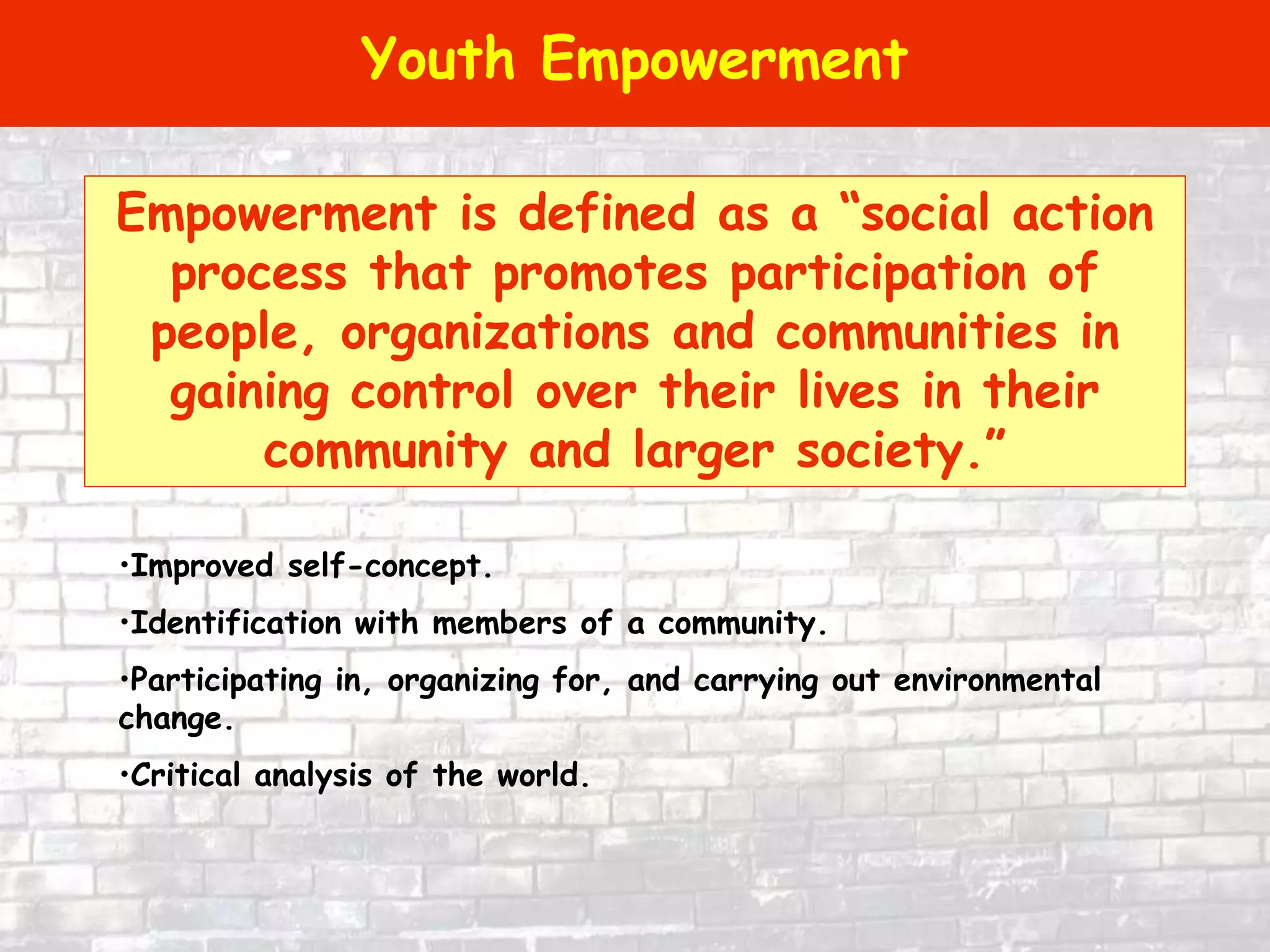 Youth Empowerment

Empowerment is defined as a “social action process that promotes participation of people, organizations and communities in gaining control over their lives in their community and larger society.”

•Improved self-concept.

•Identification with members of a community.

•Participating in, organizing for, and carrying out environmental change.

•Critical analysis of the world.